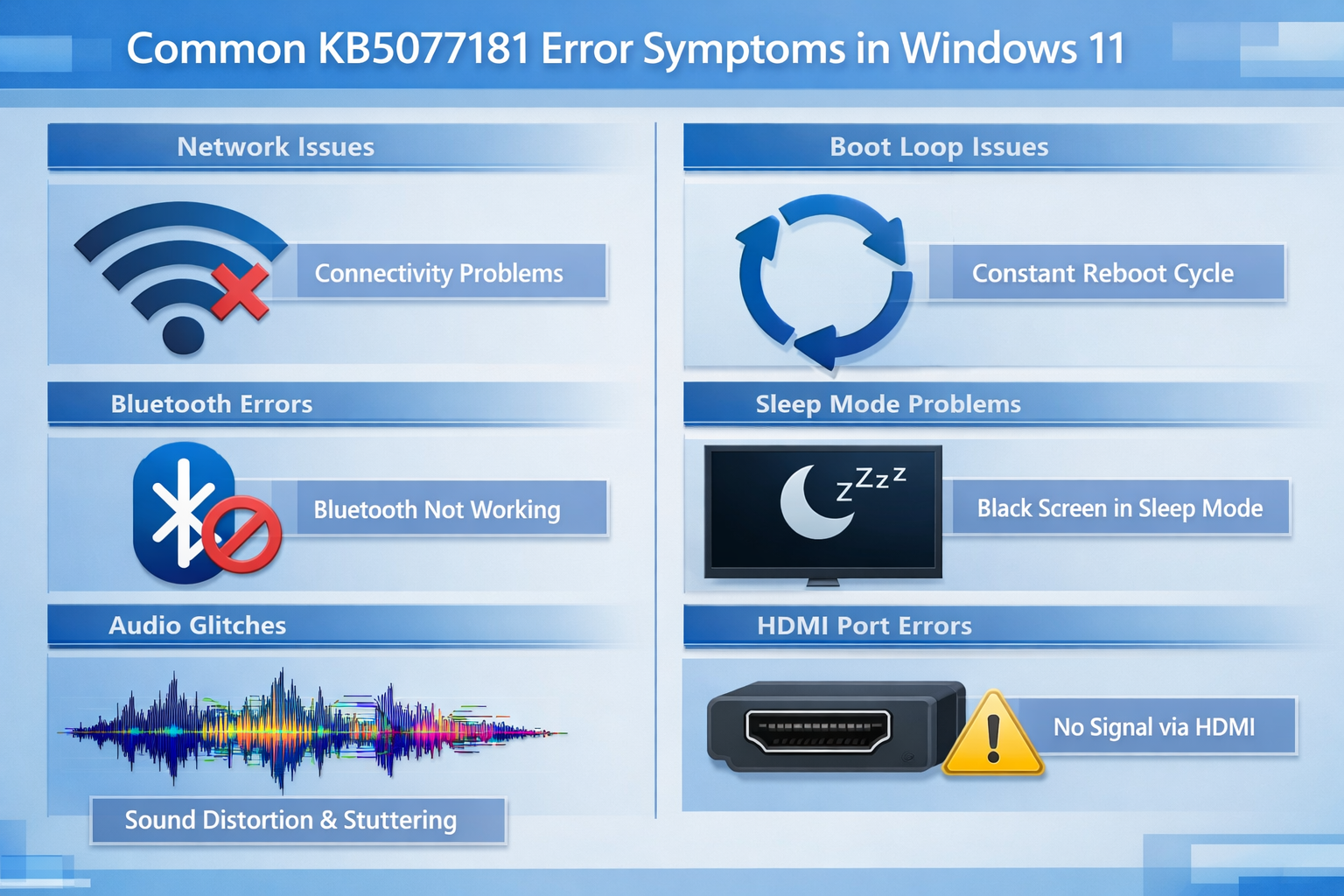 Common KB5077181 Error Symptoms in Windows 11

Network Issues

Connectivity Problems

Bluetooth Errors

Bluetooth Not Working

Audio Glitches

Sound Distortion & Stuttering

Boot Loop Issues

Constant Reboot Cycle

Sleep Mode Problems

zZzz

Black Screen in Sleep Mode

HDMI Port Errors

No Signal via HDMI